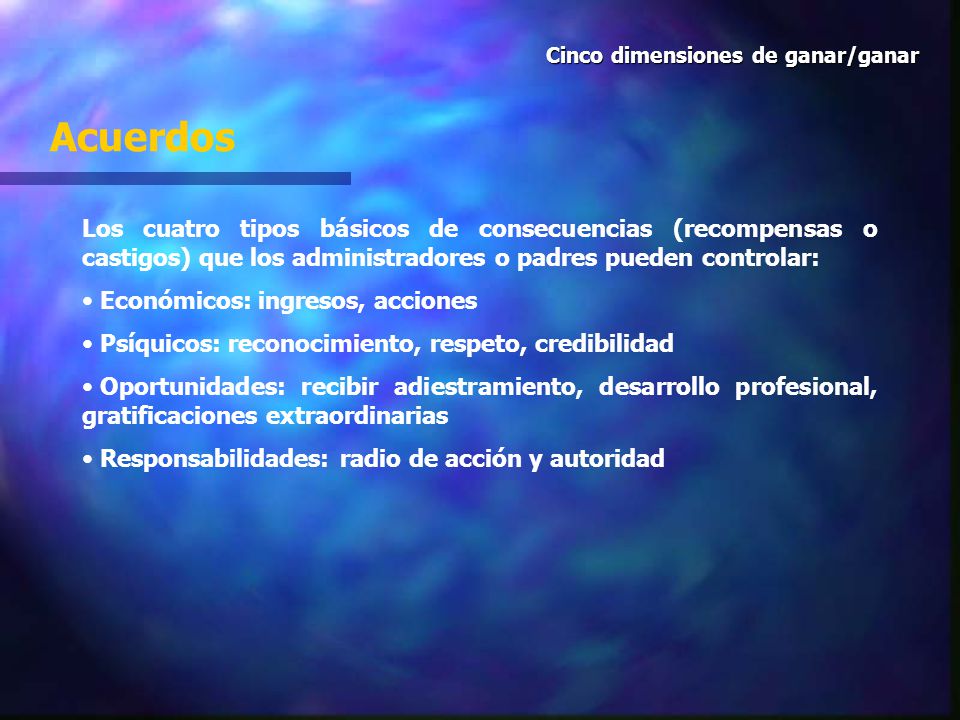 Cinco dimensiones de ganar/ganar

Acuerdos

Los cuatro tipos básicos de consecuencias (recompensas o castigos) que los administradores o padres pueden controlar:

• Económicos: ingresos, acciones

• Psíquicos: reconocimiento, respeto, credibilidad

• Oportunidades: recibir adiestramiento, desarrollo profesional, gratificaciones extraordinarias

• Responsabilidades: radio de acción y autoridad